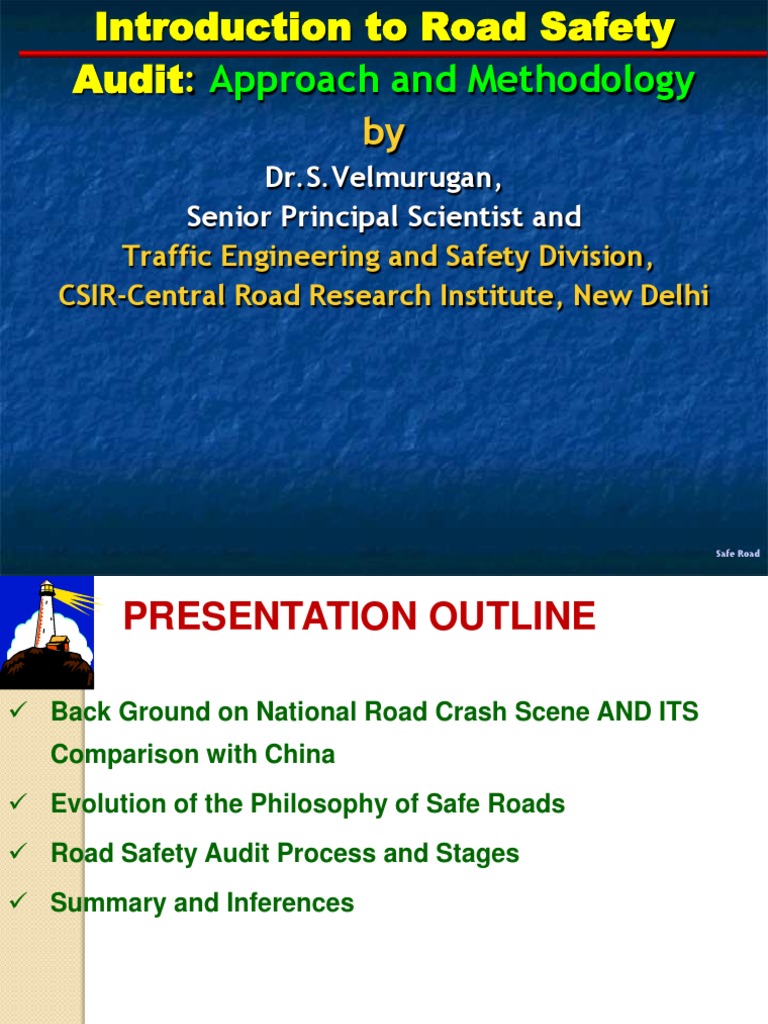 Introduction to Road Safety Audit: Approach and Methodology

by

Dr.S.Velmurugan,
Senior Principal Scientist and
Traffic Engineering and Safety Division,
CSIR-Central Road Research Institute, New Delhi

Safe Road

PRESENTATION OUTLINE

✓ Back Ground on National Road Crash Scene AND ITS Comparison with China

✓ Evolution of the Philosophy of Safe Roads

✓ Road Safety Audit Process and Stages

✓ Summary and Inferences